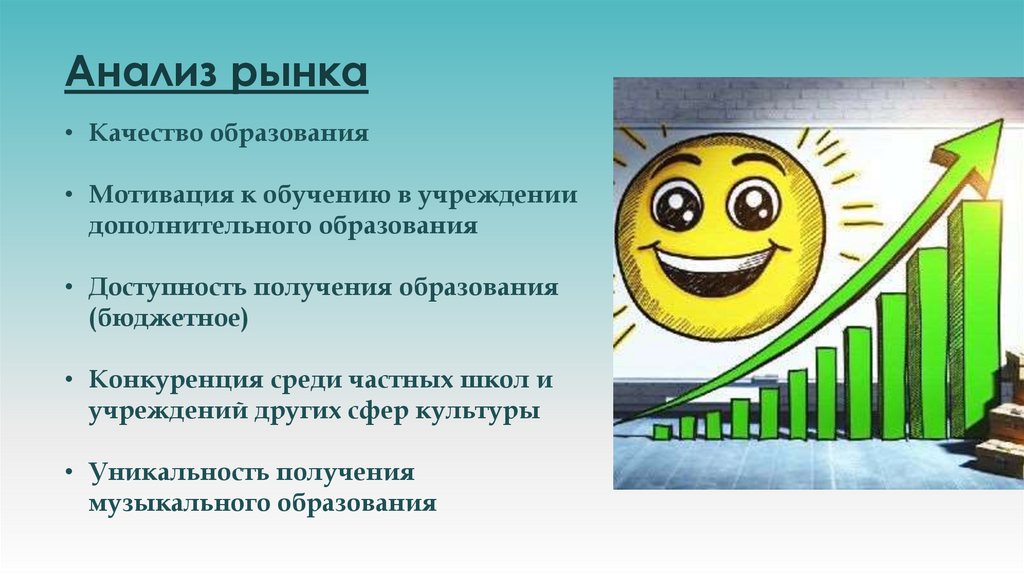 Анализ рынка

• Качество образования

• Мотивация к обучению в учреждении дополнительного образования

• Доступность получения образования (бюджетное)

• Конкуренция среди частных школ и учреждений других сфер культуры

• Уникальность получения музыкального образования